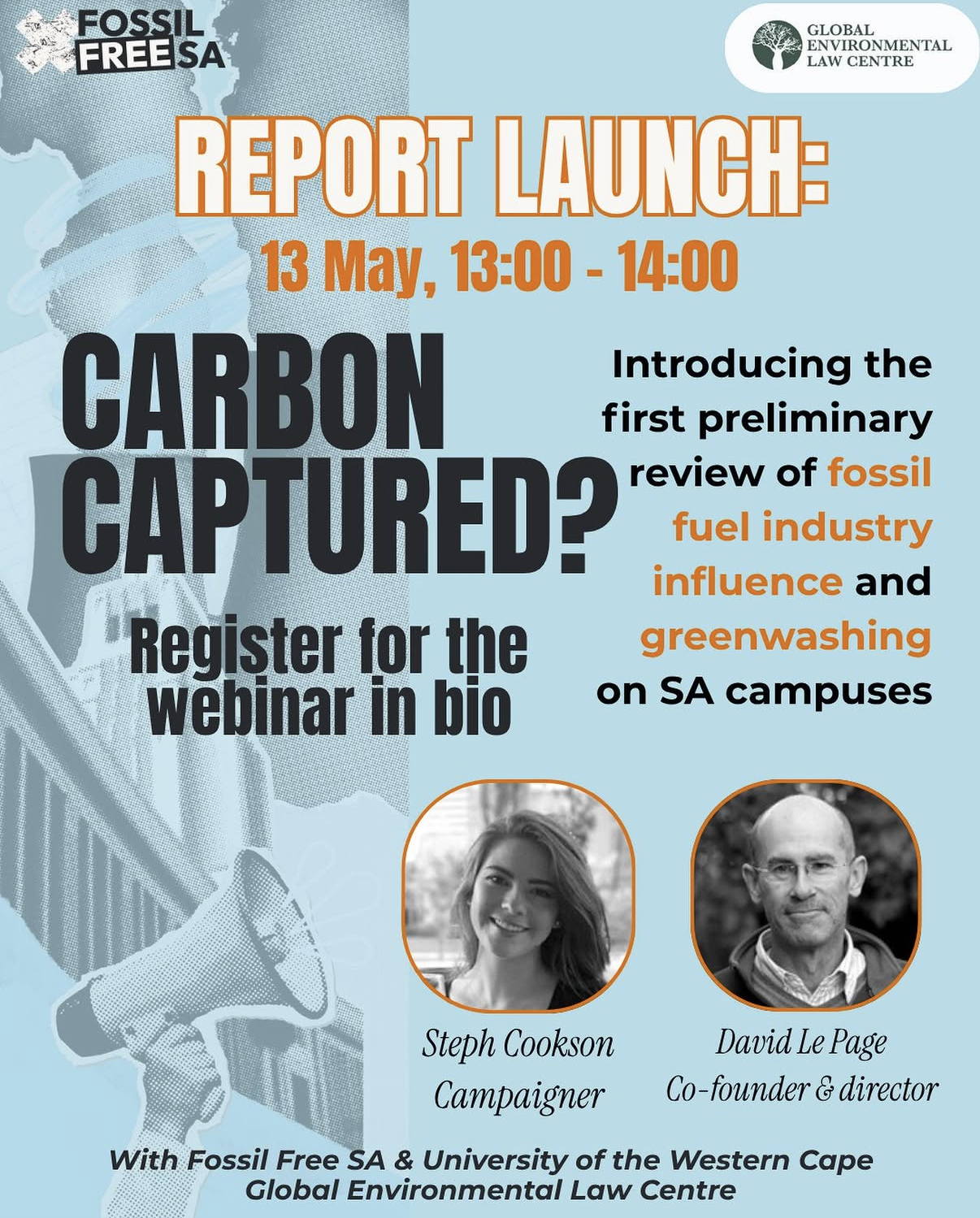 FOSSIL FREE SA

GLOBAL ENVIRONMENTAL LAW CENTRE

REPORT LAUNCH:

13 May, 13:00 - 14:00

CARBON CAPTURED?

Register for the webinar in bio

Introducing the first preliminary review of fossil fuel industry influence and greenwashing on SA campuses

Steph Cookson
Campaigner

David Le Page
Co-founder & director

With Fossil Free SA & University of the Western Cape Global Environmental Law Centre